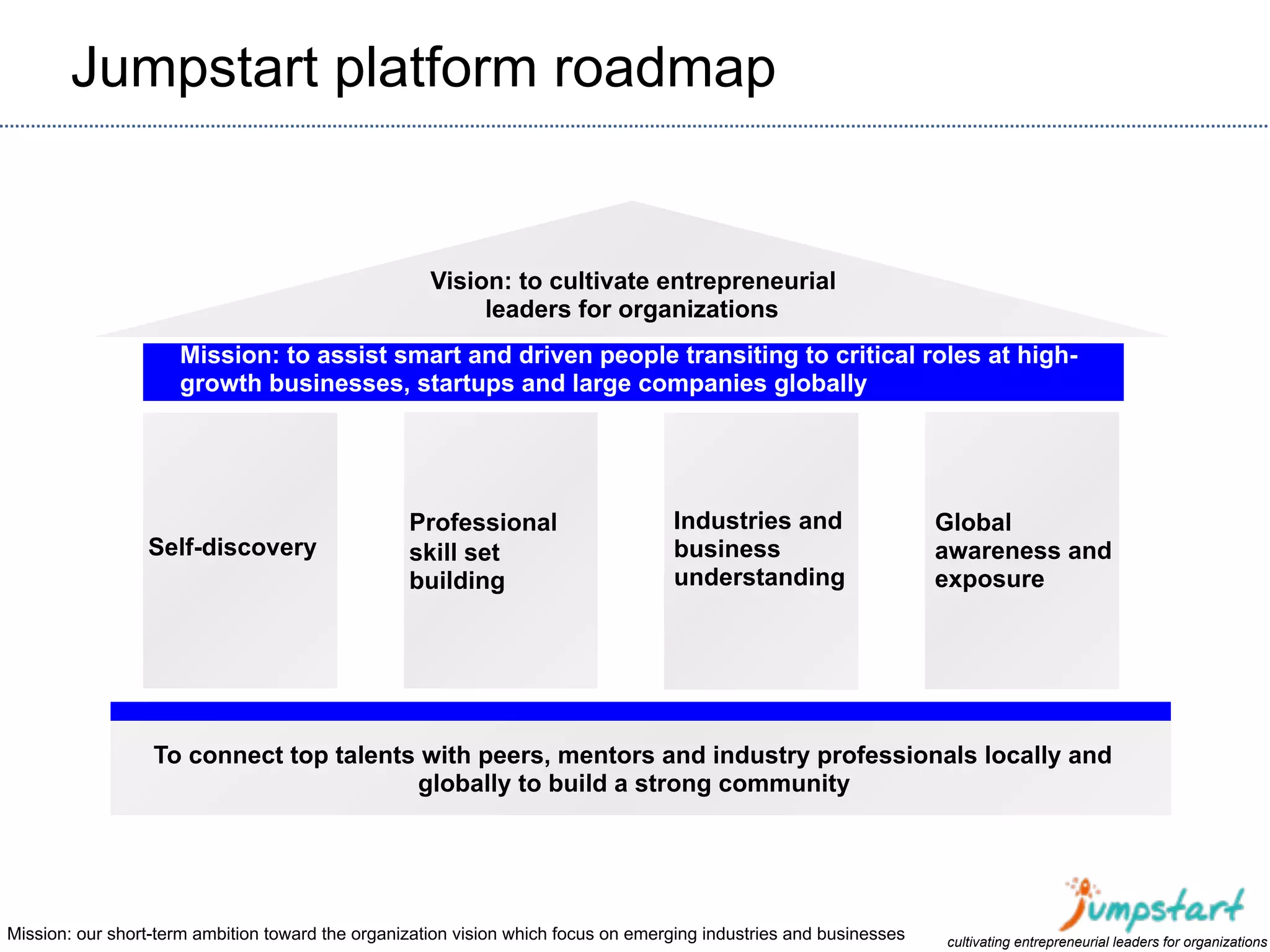 Jumpstart platform roadmap

Vision: to cultivate entrepreneurial leaders for organizations

Mission: to assist smart and driven people transiting to critical roles at high-growth businesses, startups and large companies globally

Self-discovery

Professional skill set building

Industries and business understanding

Global awareness and exposure

To connect top talents with peers, mentors and industry professionals locally and globally to build a strong community

Mission: our short-term ambition toward the organization vision which focus on emerging industries and businesses

jumpstart
cultivating entrepreneurial leaders for organizations